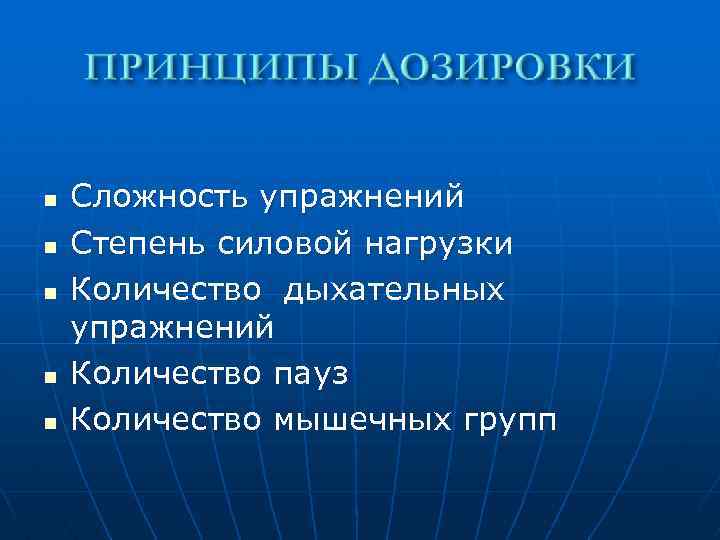 ПРИНЦИПЫ ДОЗИРОВКИ

- Сложность упражнений
- Степень силовой нагрузки
- Количество  дыхательных упражнений
- Количество пауз
- Количество мышечных групп